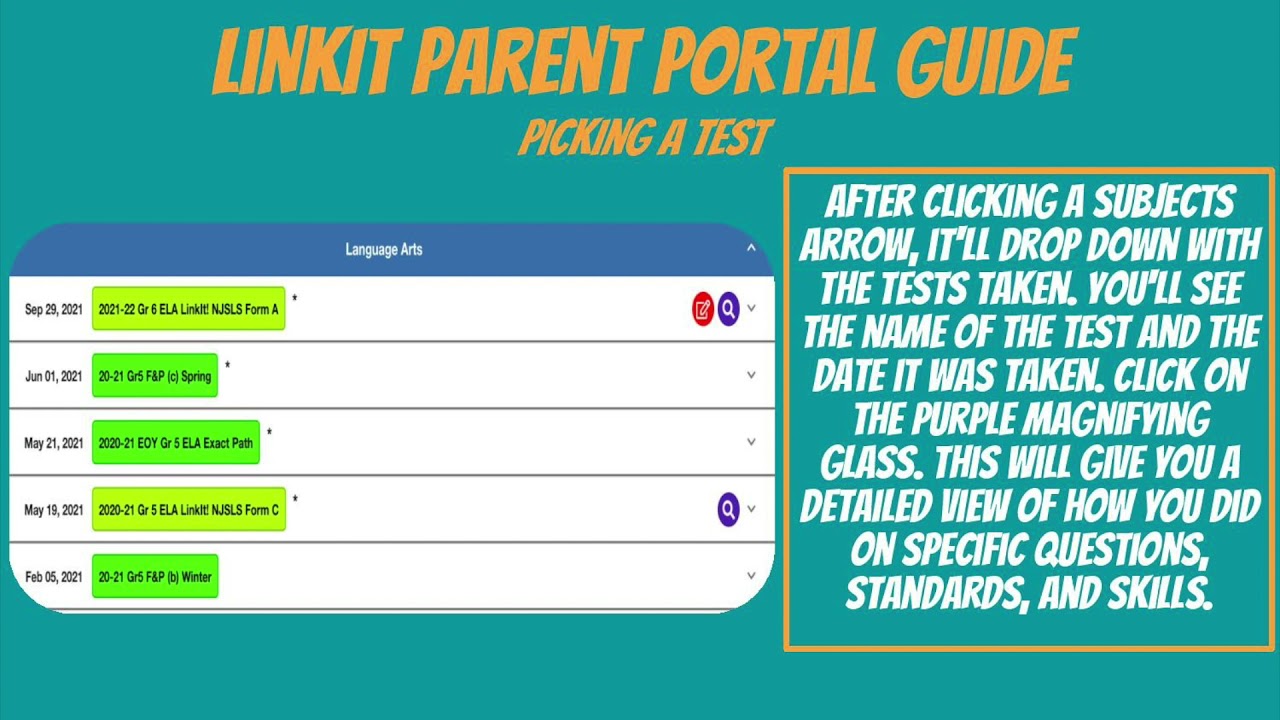 LINKIT PARENT PORTAL GUIDE

PICKING A TEST

Language Arts

Sep 29, 2021 2021-22 Gr 6 ELA LinkIt! NJSLS Form A *

Jun 01, 2021 20-21 Gr5 F&P (c) Spring *

May 21, 2021 2020-21 EOY Gr 5 ELA Exact Path *

May 19, 2021 2020-21 Gr 5 ELA LinkIt! NJSLS Form C *

Feb 05, 2021 20-21 Gr5 F&P (b) Winter

AFTER CLICKING A SUBJECTS ARROW, IT'LL DROP DOWN WITH THE TESTS TAKEN. YOU'LL SEE THE NAME OF THE TEST AND THE DATE IT WAS TAKEN. CLICK ON THE PURPLE MAGNIFYING GLASS. THIS WILL GIVE YOU A DETAILED VIEW OF HOW YOU DID ON SPECIFIC QUESTIONS, STANDARDS, AND SKILLS.